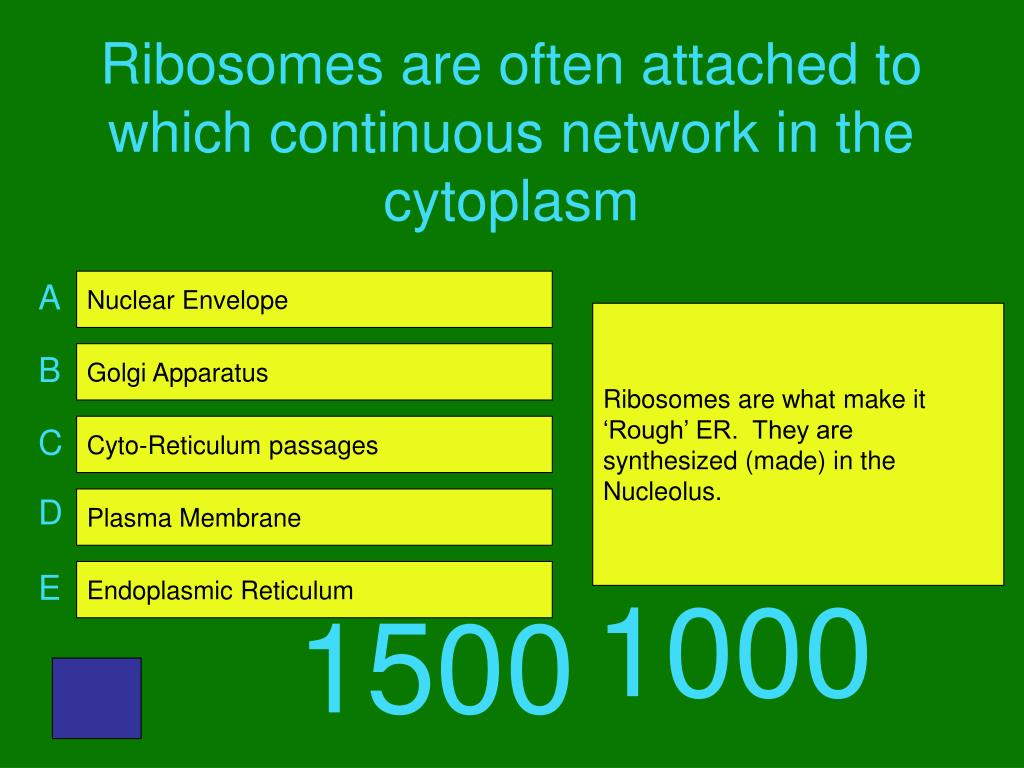 Ribosomes are often attached to which continuous network in the cytoplasm

A Nuclear Envelope

B Golgi Apparatus

C Cyto-Reticulum passages

D Plasma Membrane

E Endoplasmic Reticulum

Ribosomes are what make it ‘Rough’ ER. They are synthesized (made) in the Nucleolus.

1500

1000